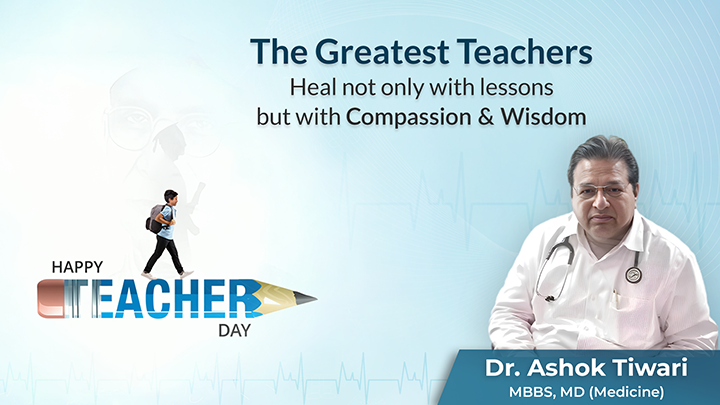 The Greatest Teachers
Heal not only with lessons but with Compassion & Wisdom

HAPPY
TEACHER
DAY

Dr. Ashok Tiwari
MBBS, MD (Medicine)